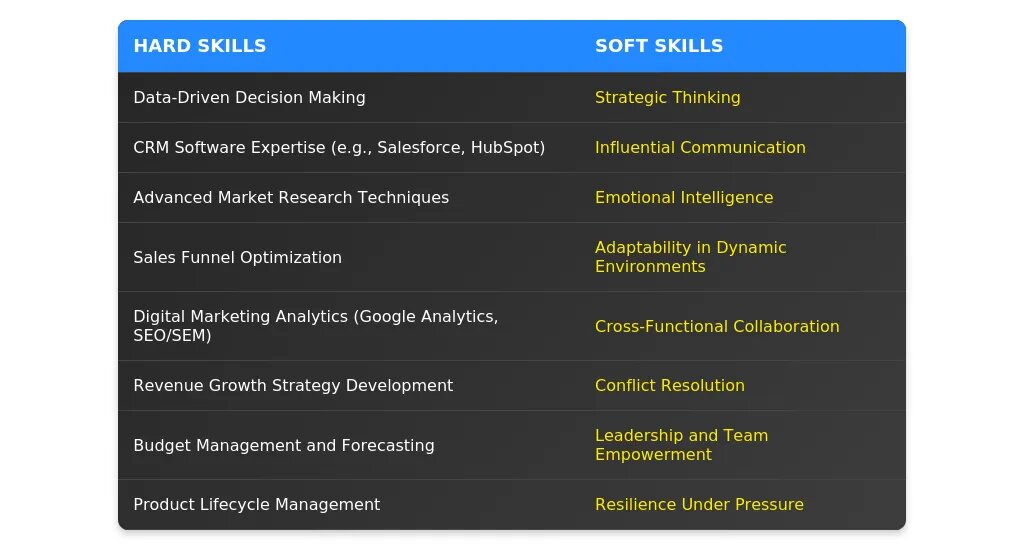 | HARD SKILLS | SOFT SKILLS |
|---|---|
| Data-Driven Decision Making | Strategic Thinking |
| CRM Software Expertise (e.g., Salesforce, HubSpot) | Influential Communication |
| Advanced Market Research Techniques | Emotional Intelligence |
| Sales Funnel Optimization | Adaptability in Dynamic Environments |
| Digital Marketing Analytics (Google Analytics, SEO/SEM) | Cross-Functional Collaboration |
| Revenue Growth Strategy Development | Conflict Resolution |
| Budget Management and Forecasting | Leadership and Team Empowerment |
| Product Lifecycle Management | Resilience Under Pressure |